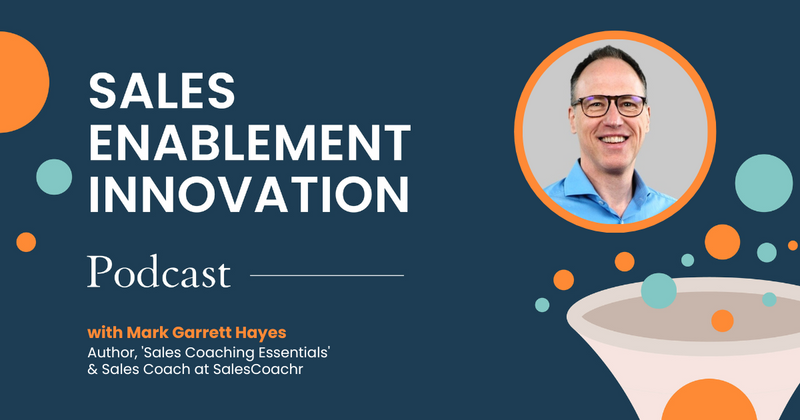 SALES ENABLEMENT INNOVATION

Podcast

with Mark Garrett Hayes
Author, 'Sales Coaching Essentials' & Sales Coach at SalesCoachr